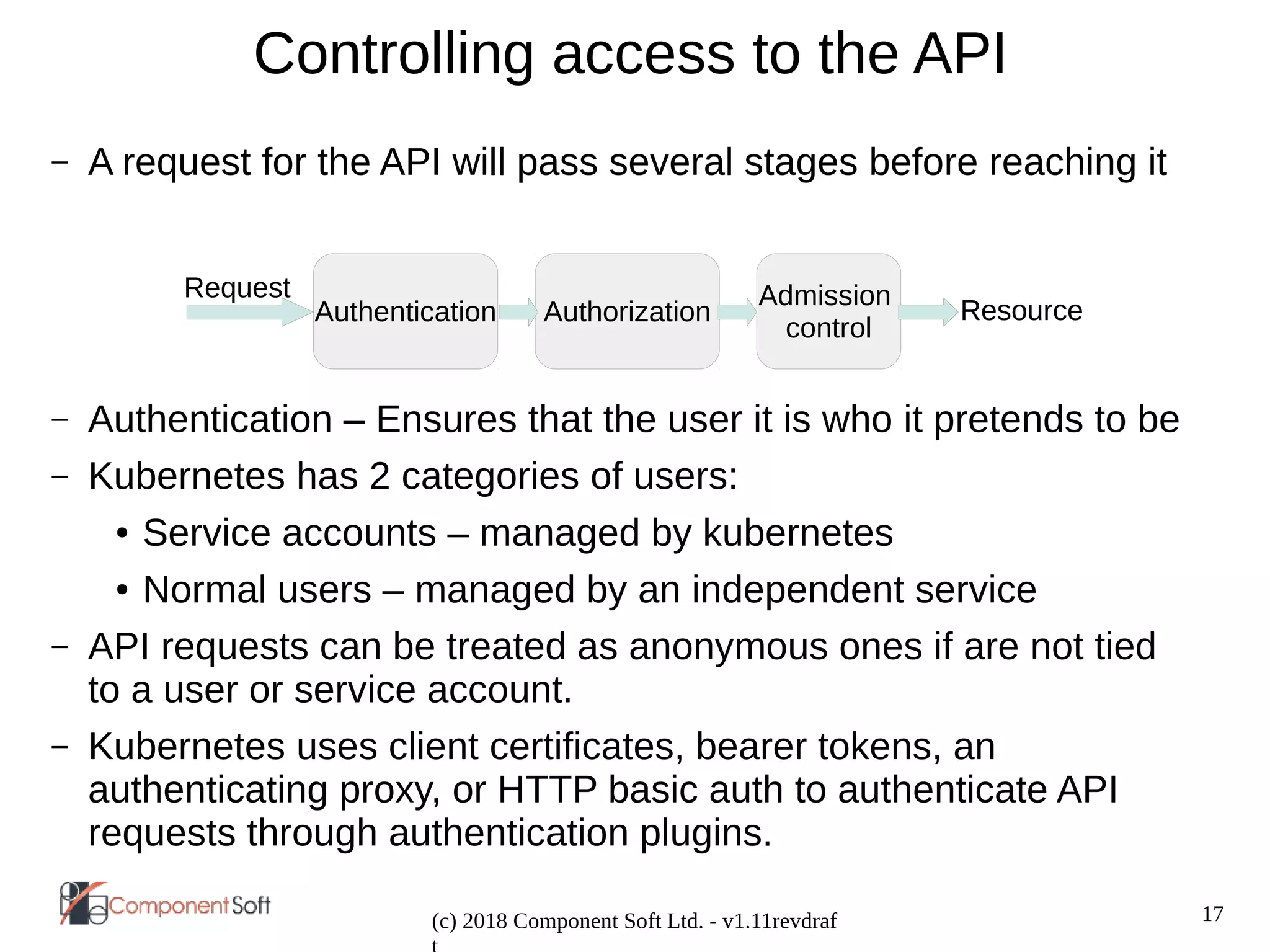 Controlling access to the API

– A request for the API will pass several stages before reaching it

Request

Authentication

Authorization

Admission control

Resource

– Authentication – Ensures that the user it is who it pretends to be

– Kubernetes has 2 categories of users:

• Service accounts – managed by kubernetes

• Normal users – managed by an independent service

– API requests can be treated as anonymous ones if are not tied to a user or service account.

– Kubernetes uses client certificates, bearer tokens, an authenticating proxy, or HTTP basic auth to authenticate API requests through authentication plugins.

ComponentSoft

(c) 2018 Component Soft Ltd. - v1.11revdraf t

17